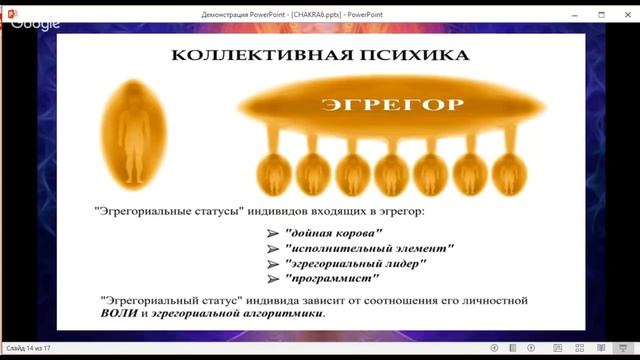 Демонстрация PowerPoint - [CHAKRA6.pptx] - PowerPoint

Google

КОЛЛЕКТИВНАЯ ПСИХИКА

ЭГРЕГОР

"Эгрегориальные статусы" индивидов входящих в эгрегор:

➢ "дойная корова"
➢ "исполнительный элемент"
➢ "эгрегориальный лидер"
➢ "программист"

"Эгрегориальный статус" индивида зависит от соотношения его личностной ВОЛИ и эгрегориальной алгоритмики.

Слайд 14 из 17